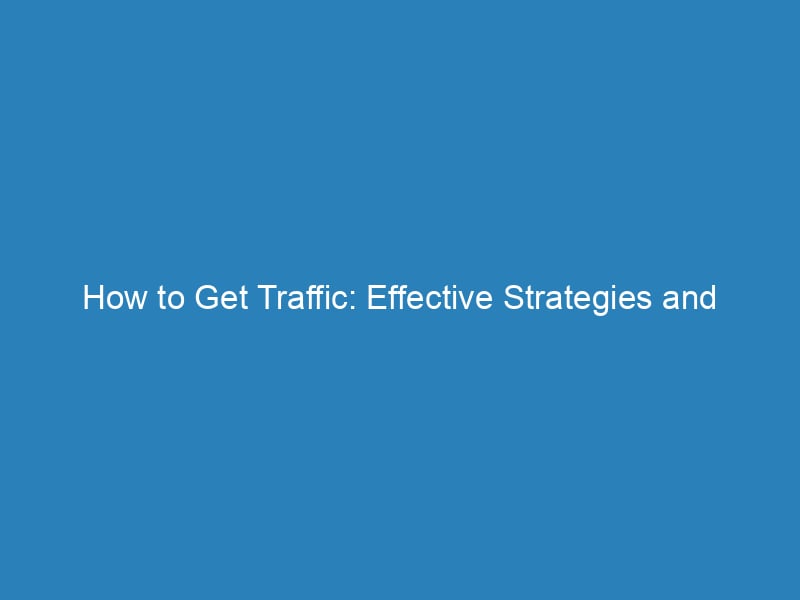 How to Get Traffic: Effective Strategies and